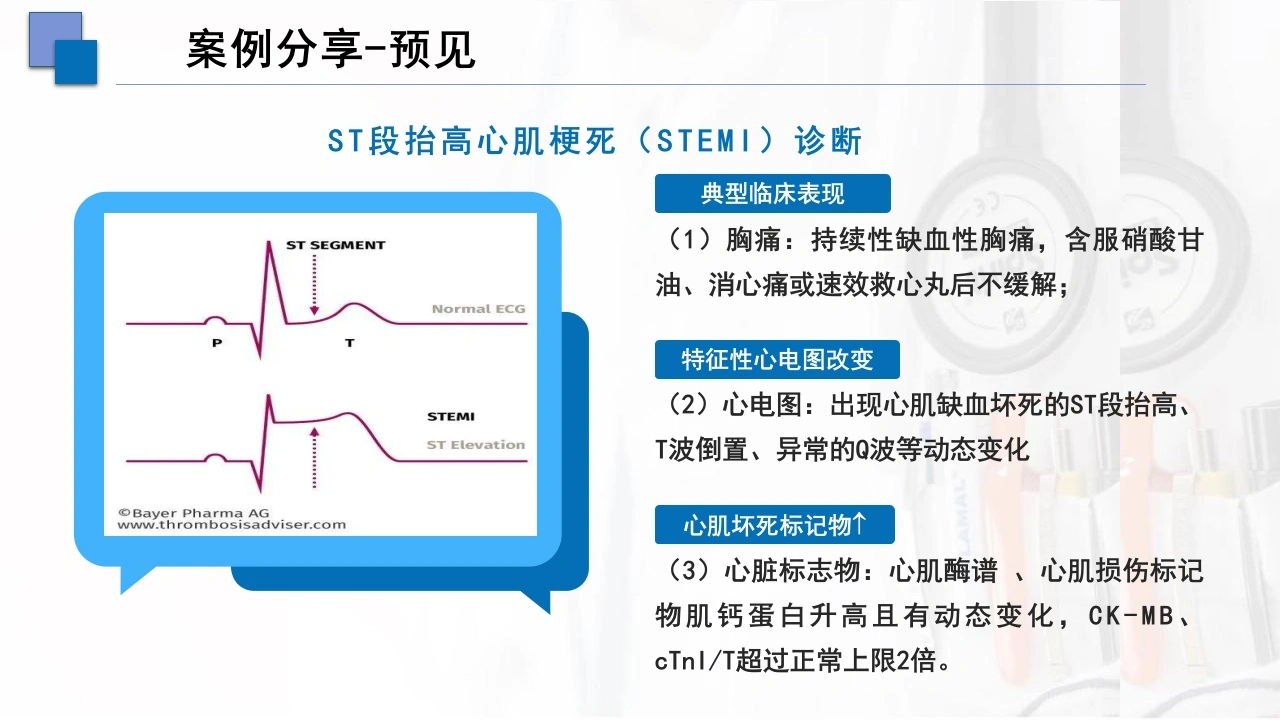 案例分享-预见

ST段抬高心肌梗死（STEMI）诊断

ST SEGMENT

Normal ECG

P

T

STEMI

ST Elevation

©Bayer Pharma AG
www.thrombosisadviser.com

典型临床表现

（1）胸痛：持续性缺血性胸痛，含服硝酸甘油、消心痛或速效救心丸后不缓解；

特征性心电图改变

（2）心电图：出现心肌缺血坏死的ST段抬高、T波倒置、异常的Q波等动态变化

心肌坏死标记物↑

（3）心脏标志物：心肌酶谱 、心肌损伤标记物肌钙蛋白升高且有动态变化，CK-MB、cTnI/T超过正常上限2倍。